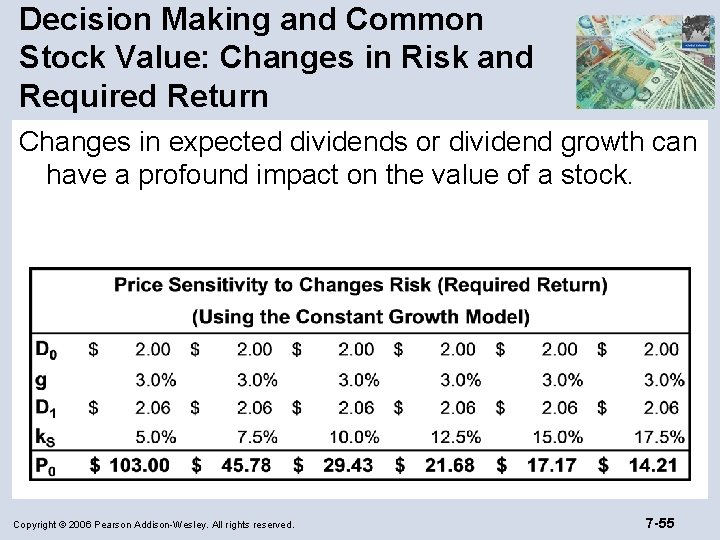 Decision Making and Common Stock Value: Changes in Risk and Required Return

Changes in expected dividends or dividend growth can have a profound impact on the value of a stock.

Price Sensitivity to Changes Risk (Required Return)
(Using the Constant Growth Model)

| | | | | | | |
|---|---|---|---|---|---|---|
| $D_0$ | \$ 2.00 | \$ 2.00 | \$ 2.00 | \$ 2.00 | \$ 2.00 | \$ 2.00 |
| g | 3.0% | 3.0% | 3.0% | 3.0% | 3.0% | 3.0% |
| $D_1$ | \$ 2.06 | \$ 2.06 | \$ 2.06 | \$ 2.06 | \$ 2.06 | \$ 2.06 |
| $k_S$ | 5.0% | 7.5% | 10.0% | 12.5% | 15.0% | 17.5% |
| $P_0$ | \$ 103.00 | \$ 45.78 | \$ 29.43 | \$ 21.68 | \$ 17.17 | \$ 14.21 |

Copyright © 2006 Pearson Addison-Wesley. All rights reserved.

7-55